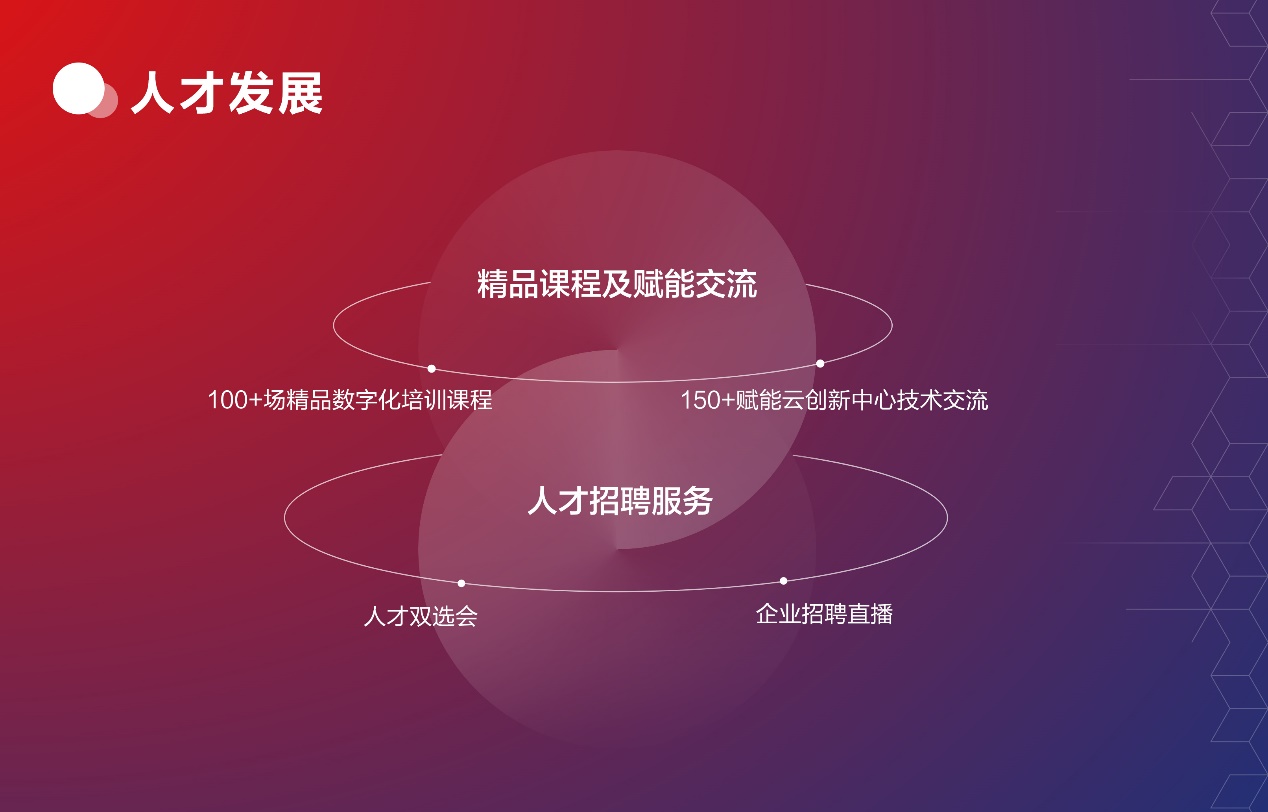 人才发展

精品课程及赋能交流

100+场精品数字化培训课程

150+赋能云创新中心技术交流

人才招聘服务

人才双选会

企业招聘直播